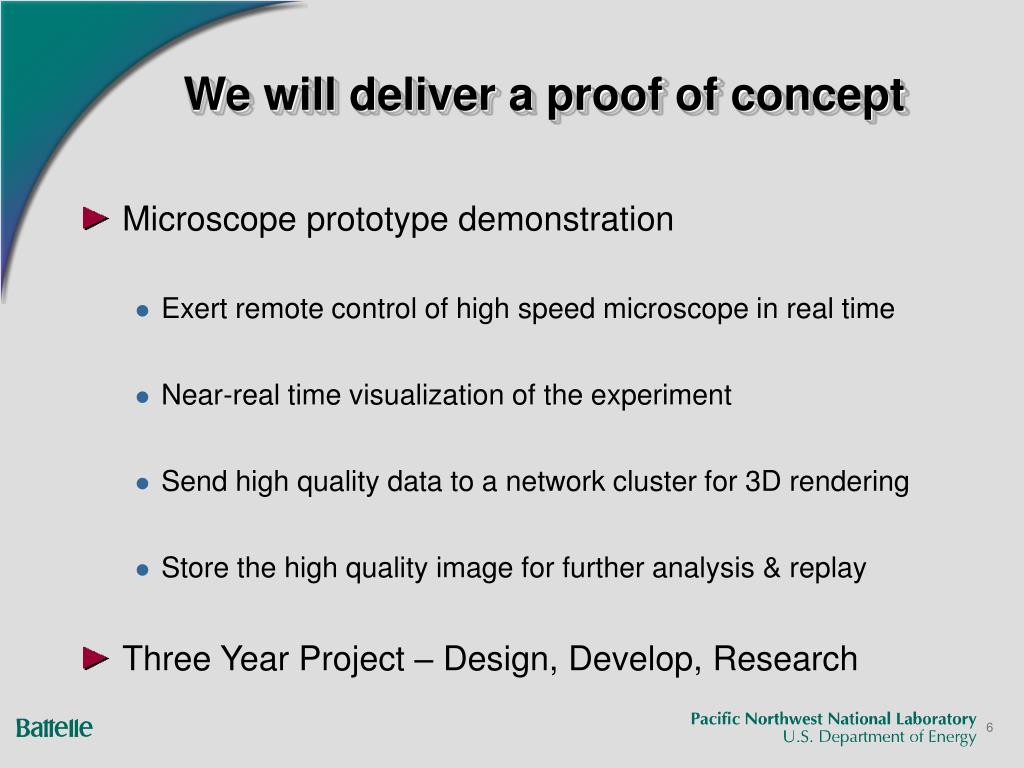 We will deliver a proof of concept

Microscope prototype demonstration

Exert remote control of high speed microscope in real time

Near-real time visualization of the experiment

Send high quality data to a network cluster for 3D rendering

Store the high quality image for further analysis & replay

Three Year Project – Design, Develop, Research

Battelle

Pacific Northwest National Laboratory
U.S. Department of Energy

6